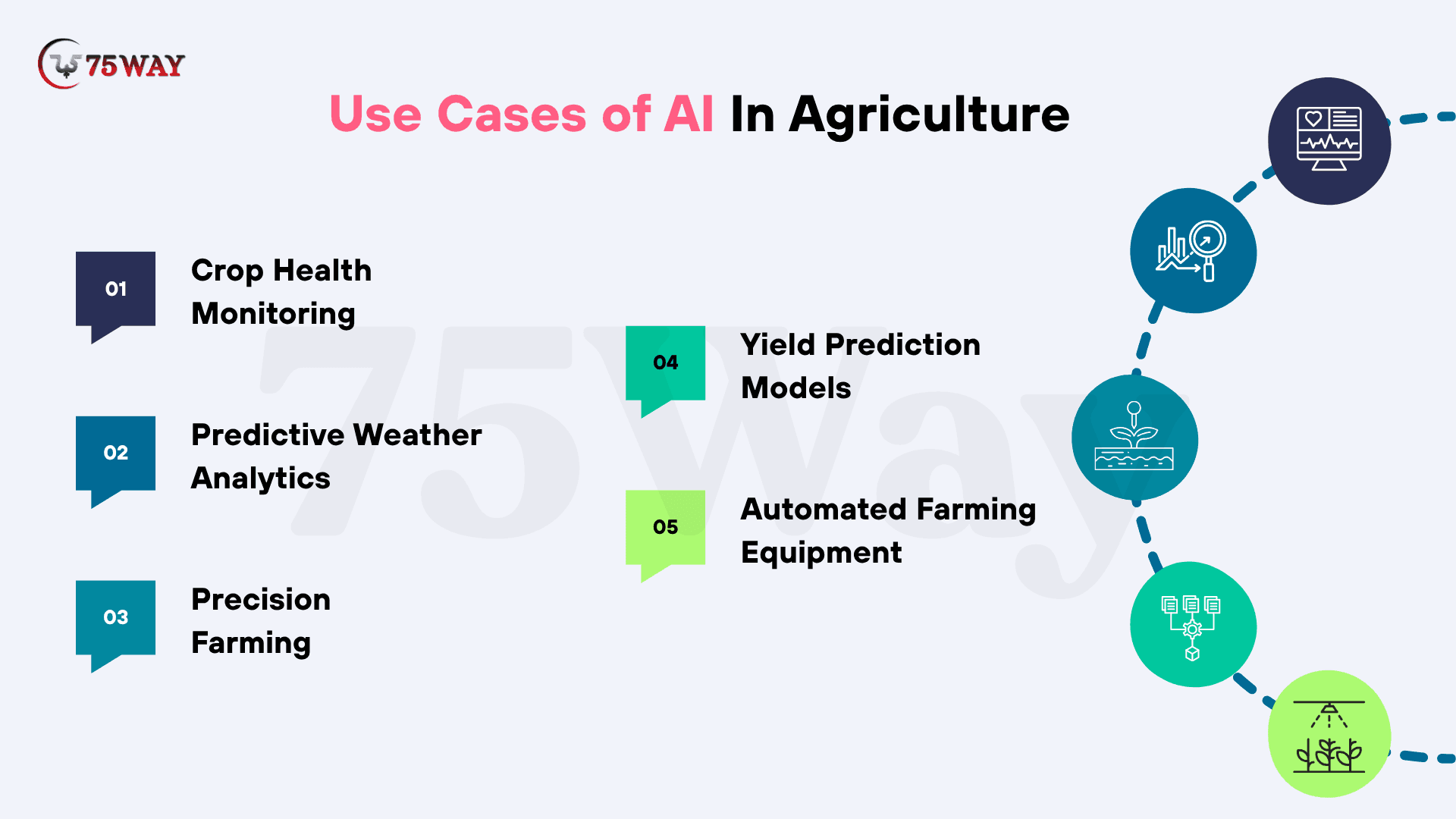 75WAY

Use Cases of AI In Agriculture

01 Crop Health Monitoring

02 Predictive Weather Analytics

03 Precision Farming

04 Yield Prediction Models

05 Automated Farming Equipment

75Way